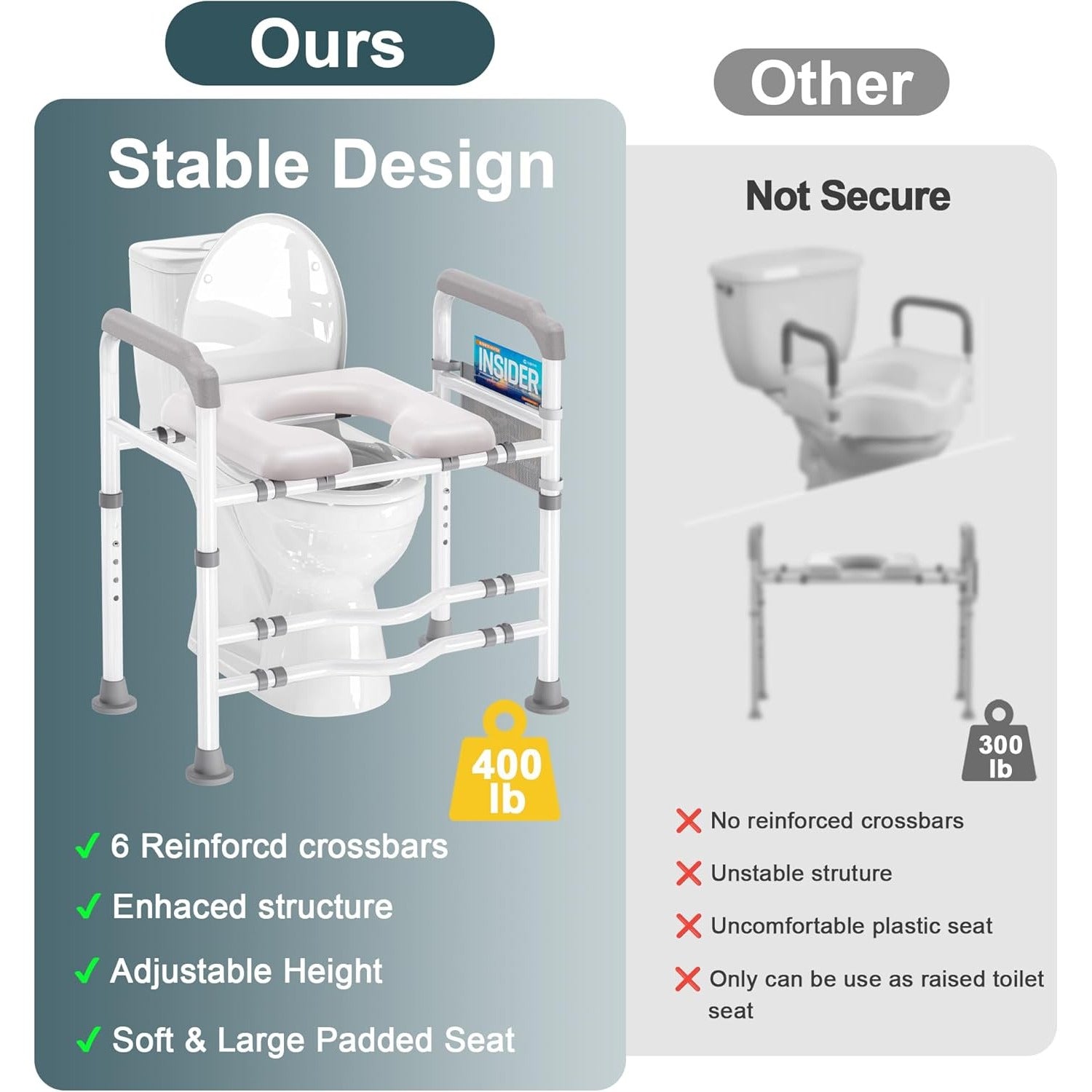 Ours

Stable Design

INSIDER

400 lb

✓ 6 Reinforcd crossbars

✓ Enhaced structure

✓ Adjustable Height

✓ Soft & Large Padded Seat

Other

Not Secure

300 lb

✗ No reinforced crossbars

✗ Unstable struture

✗ Uncomfortable plastic seat

✗ Only can be use as raised toilet seat